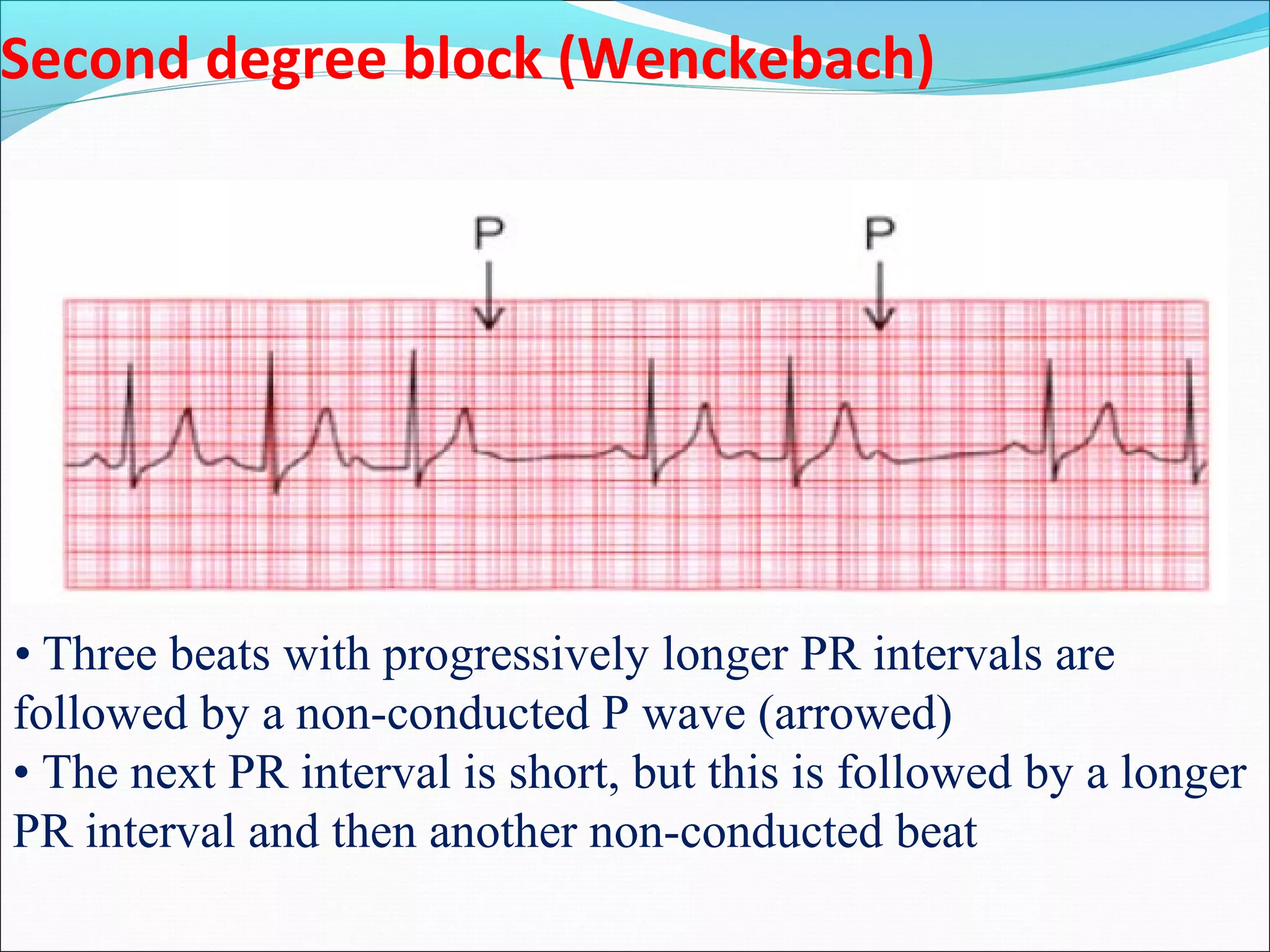 Second degree block (Wenckebach)

P

P

• Three beats with progressively longer PR intervals are followed by a non-conducted P wave (arrowed)

• The next PR interval is short, but this is followed by a longer PR interval and then another non-conducted beat